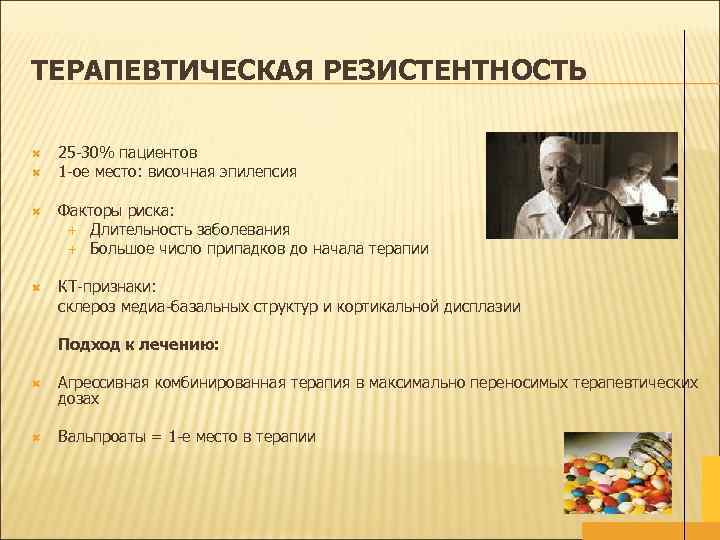 ТЕРАПЕВТИЧЕСКАЯ РЕЗИСТЕНТНОСТЬ

25-30% пациентов
1-ое место: височная эпилепсия

Факторы риска:
Длительность заболевания
Большое число припадков до начала терапии

КТ-признаки:
склероз медиа-базальных структур и кортикальной дисплазии

Подход к лечению:

Агрессивная комбинированная терапия в максимально переносимых терапевтических дозах

Вальпроаты = 1-е место в терапии